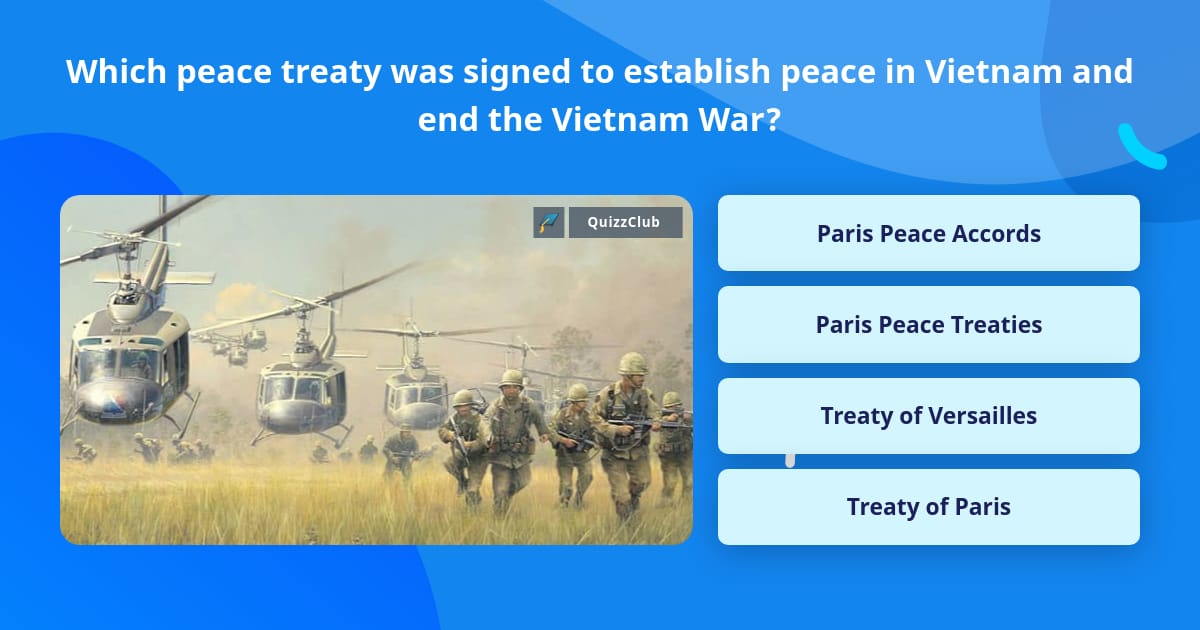 Which peace treaty was signed to establish peace in Vietnam and end the Vietnam War?

QuizzClub

Paris Peace Accords

Paris Peace Treaties

Treaty of Versailles

Treaty of Paris